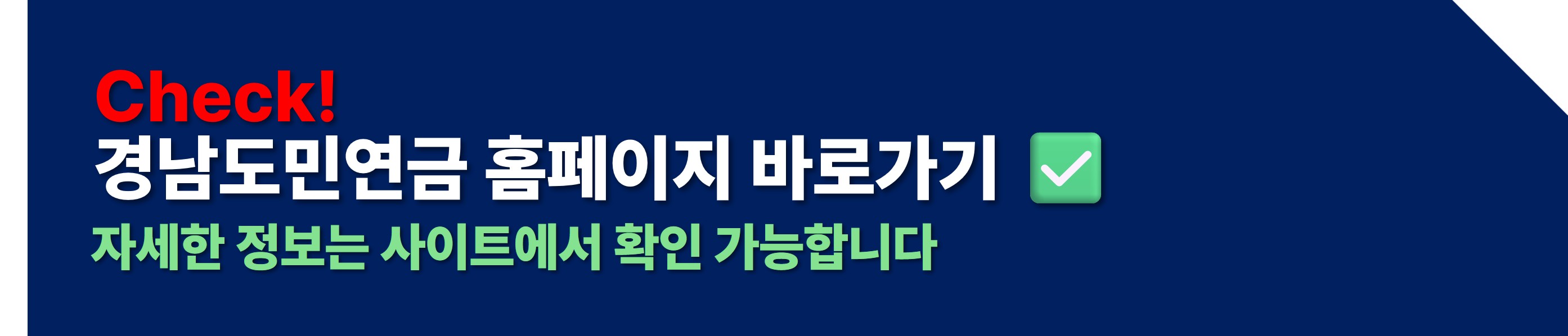 Check!
경남도민연금 홈페이지 바로가기 ✅
자세한 정보는 사이트에서 확인 가능합니다